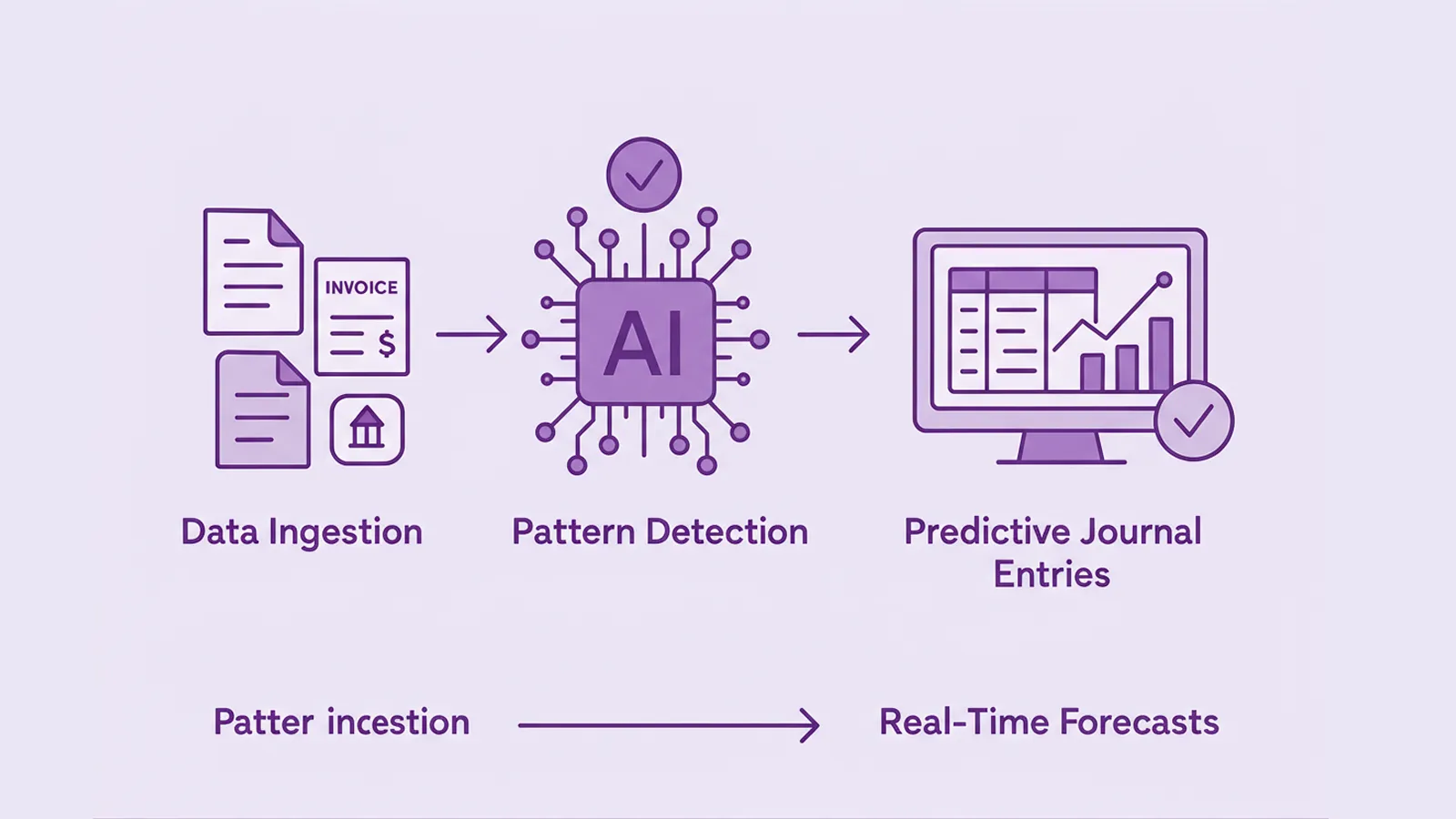 INVOICE

$

AI

Data Ingestion

Pattern Detection

Predictive Journal Entries

Patter incestion

Real-Time Forecasts